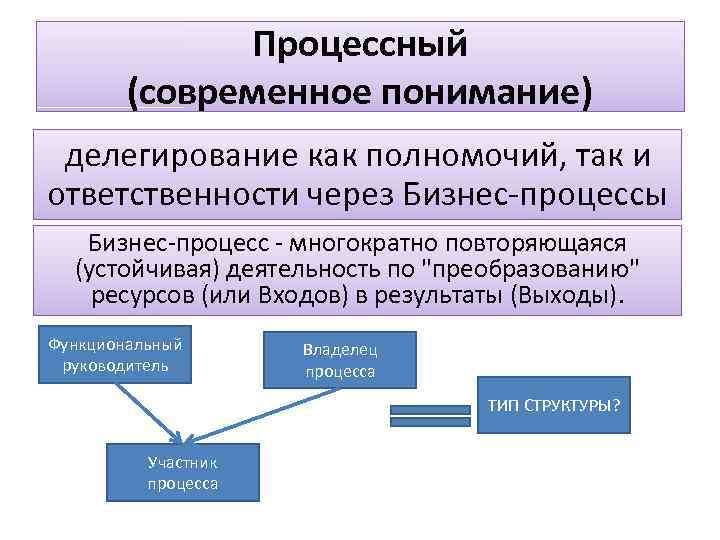 Процессный
(современное понимание)

делегирование как полномочий, так и ответственности через Бизнес-процессы

Бизнес-процесс - многократно повторяющаяся (устойчивая) деятельность по "преобразованию" ресурсов (или Входов) в результаты (Выходы).

Функциональный руководитель

Владелец процесса

ТИП СТРУКТУРЫ?

Участник процесса